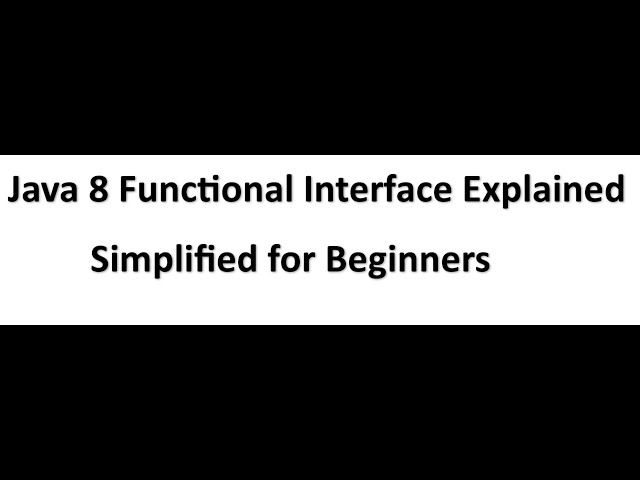 Java 8 Functional Interface Explained

Simplified for Beginners